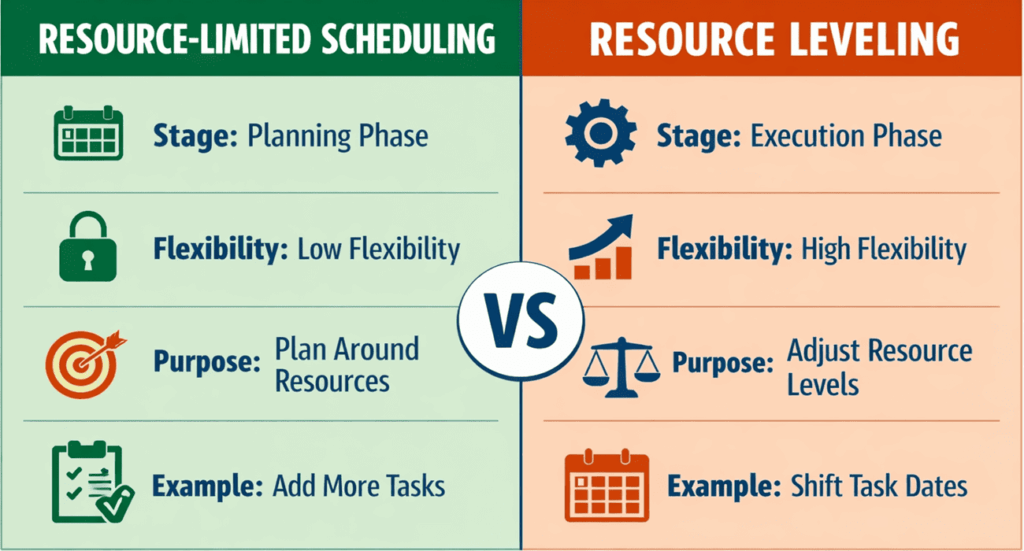 RESOURCE-LIMITED SCHEDULING

Stage: Planning Phase

Flexibility: Low Flexibility

Purpose: Plan Around Resources

Example: Add More Tasks

VS

RESOURCE LEVELING

Stage: Execution Phase

Flexibility: High Flexibility

Purpose: Adjust Resource Levels

Example: Shift Task Dates